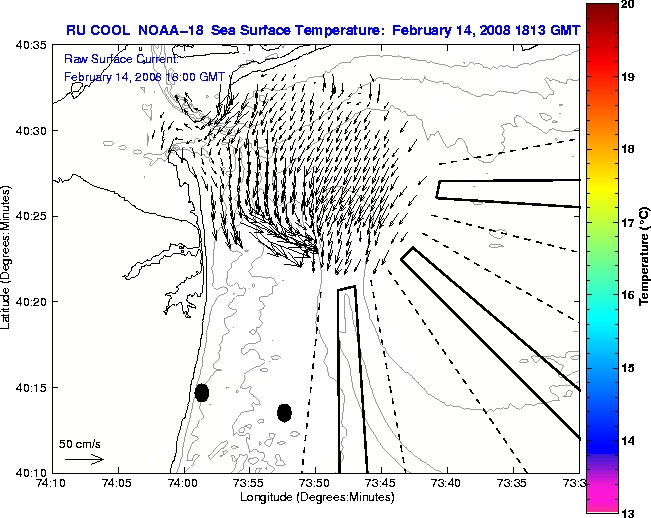 RU COOL NOAA-18 Sea Surface Temperature: February 14, 2008 1813 GMT

Raw Surface Current:
February 14, 2008 18:00 GMT

40:35
40:30
40:25
40:20
40:15
40:10

Latitude (Degrees:Minutes)

50 cm/s

74:10 74:05 74:00 73:55 73:50 73:45 73:40 73:35 73:3

Longitude (Degrees:Minutes)

20
19
18
17
16
15
14
13

Temperature (°C)